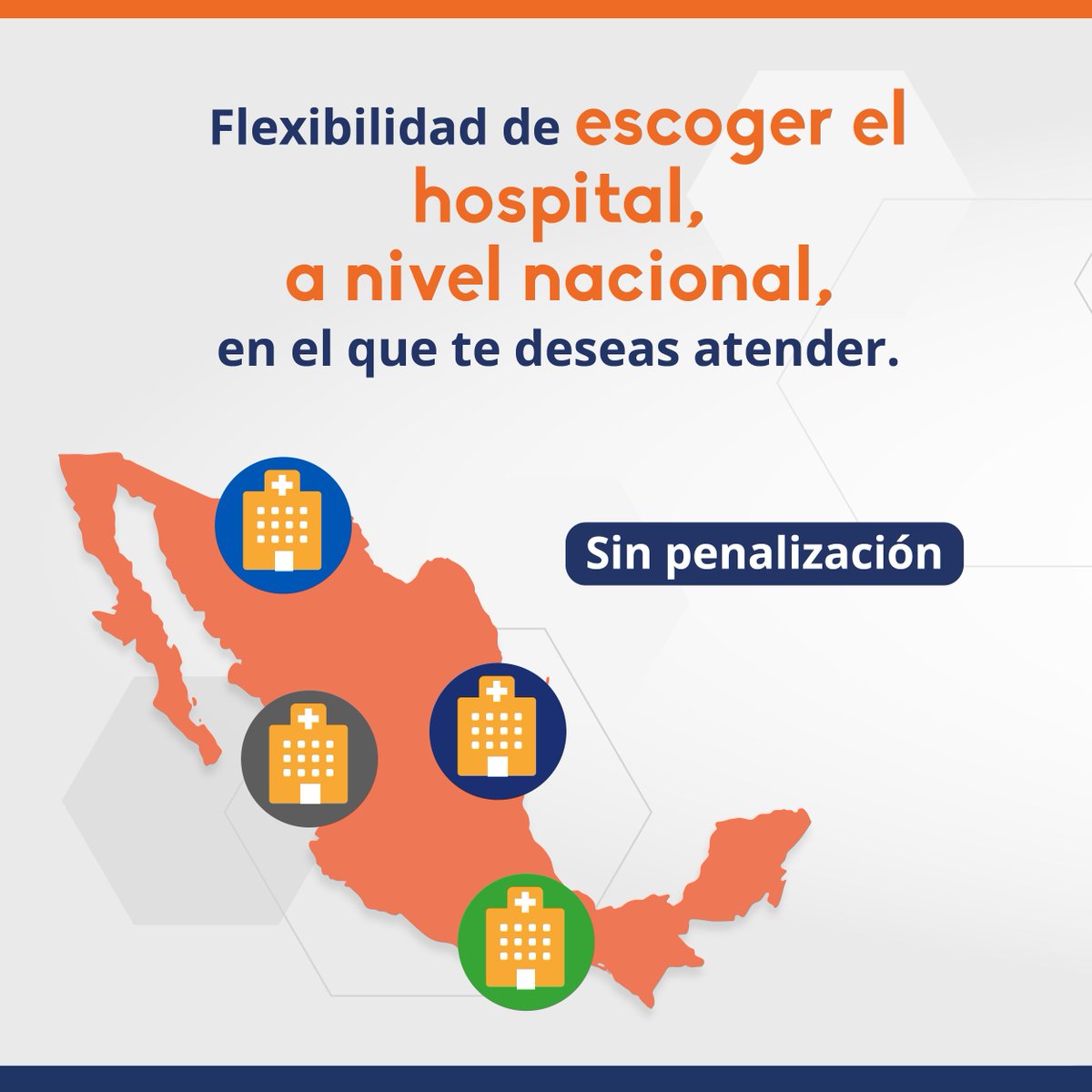 Flexibilidad de escoger el hospital, a nivel nacional, en el que te deseas atender.

Sin penalización